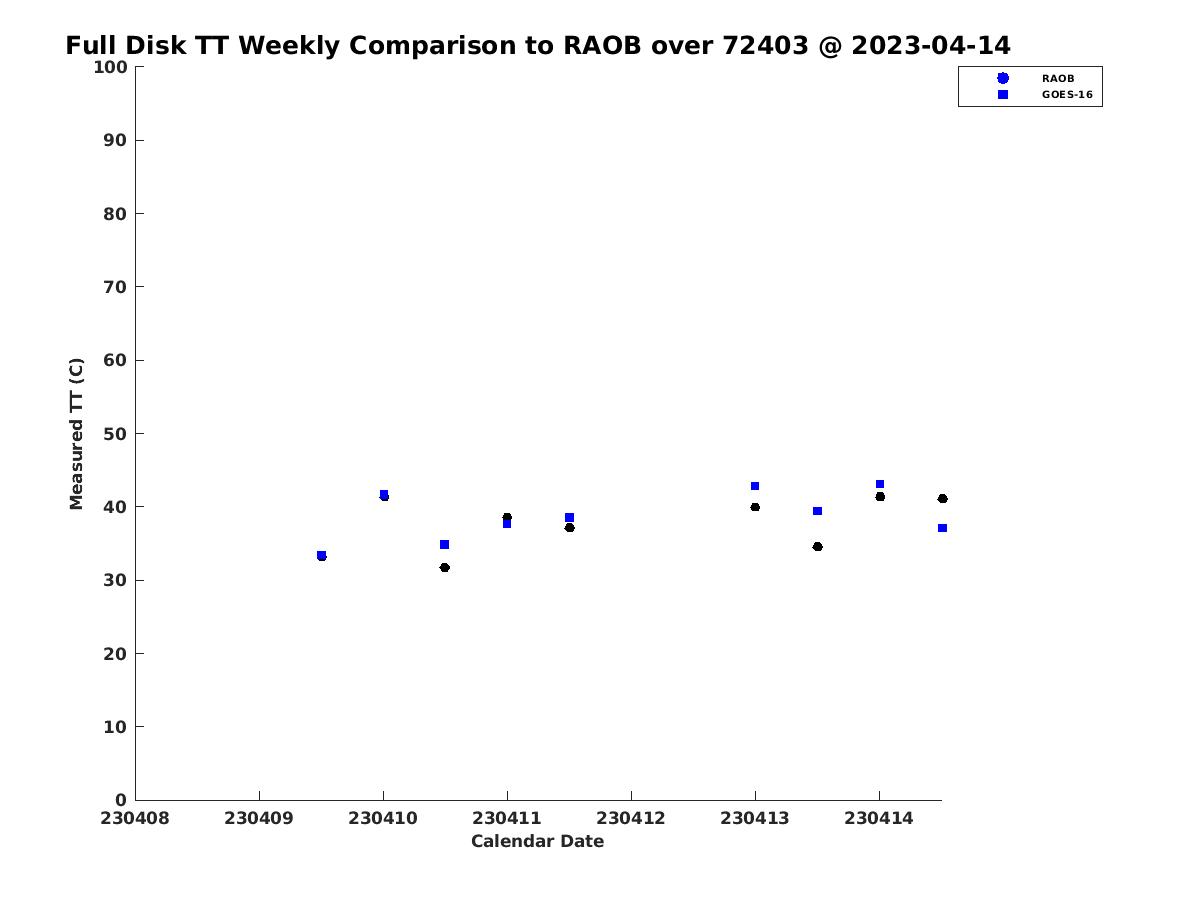 Full Disk TT Weekly Comparison to RAOB over 72403 @ 2023-04-14

RAOB
GOES-16

Measured TT (C)

100
90
80
70
60
50
40
30
20
10
0

230408
230409
230410
230411
230412
230413
230414

Calendar Date